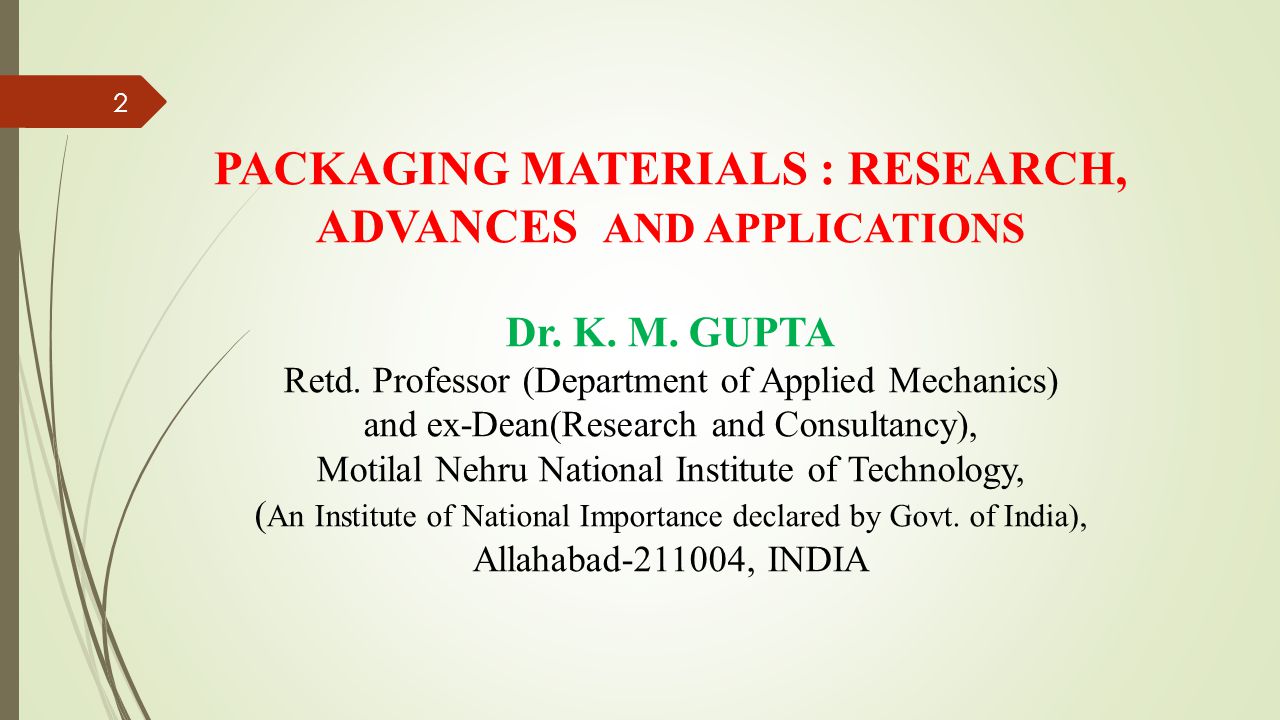 2

PACKAGING MATERIALS : RESEARCH, ADVANCES AND APPLICATIONS

Dr. K. M. GUPTA
Retd. Professor (Department of Applied Mechanics) and ex-Dean(Research and Consultancy), Motilal Nehru National Institute of Technology, (An Institute of National Importance declared by Govt. of India), Allahabad-211004, INDIA